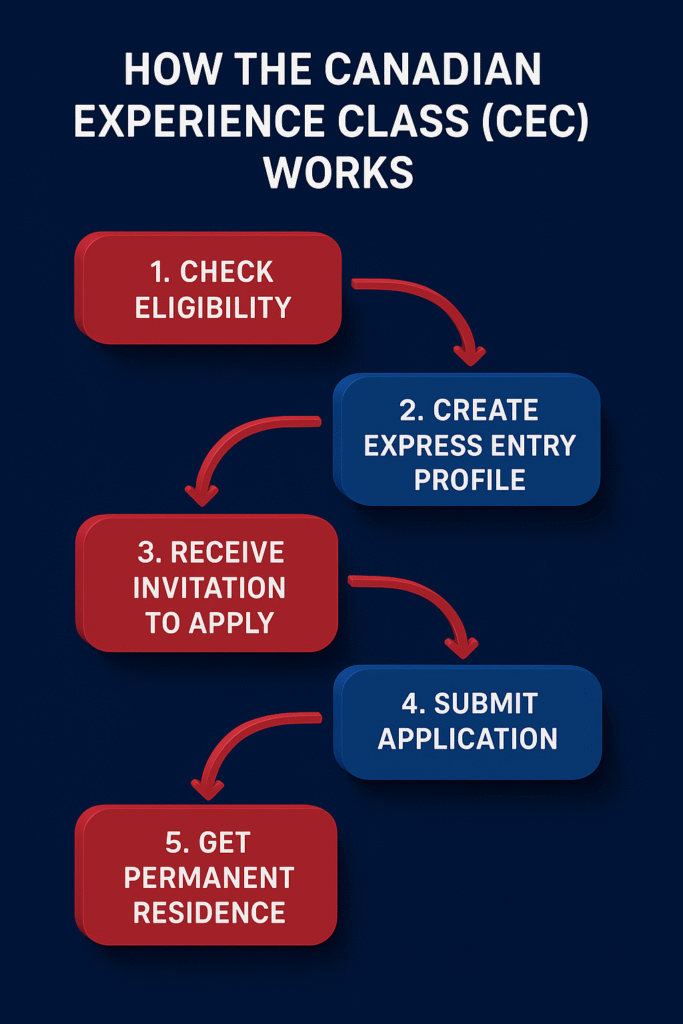 HOW THE CANADIAN EXPERIENCE CLASS (CEC) WORKS

1. CHECK ELIGIBILITY

2. CREATE EXPRESS ENTRY PROFILE

3. RECEIVE INVITATION TO APPLY

4. SUBMIT APPLICATION

5. GET PERMANENT RESIDENCE